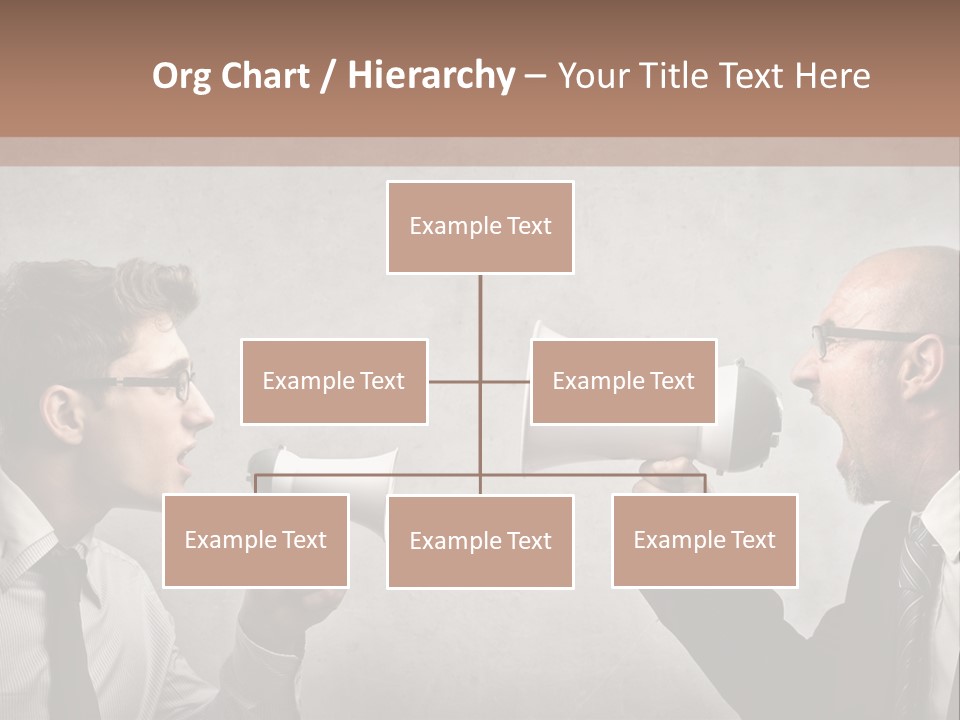 Org Chart / Hierarchy – Your Title Text Here

Example Text

Example Text

Example Text

Example Text

Example Text

Example Text